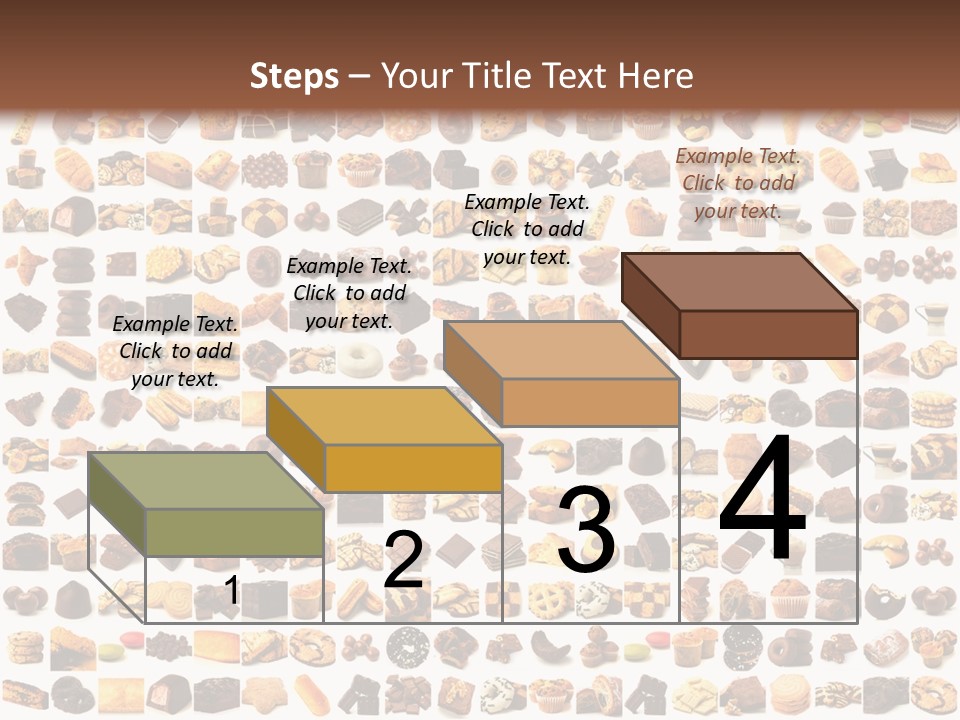 Steps – Your Title Text Here

Example Text. Click to add your text.

Example Text. Click to add your text.

Example Text. Click to add your text.

Example Text. Click to add your text.

1

2

3

4